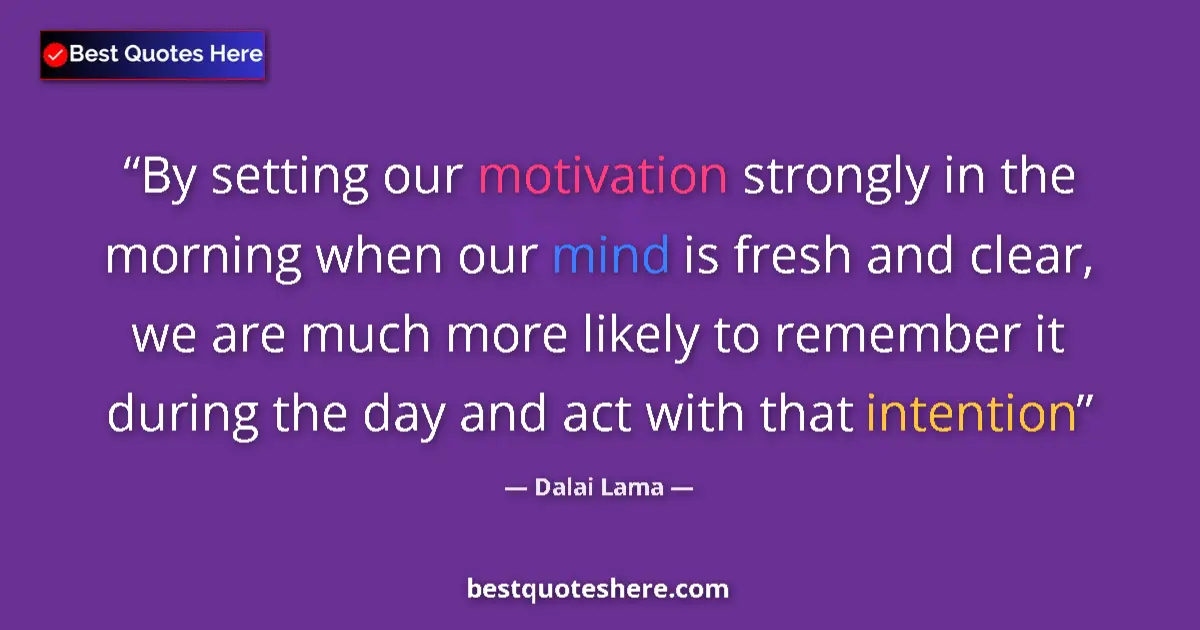 Best Quotes Here

“By setting our motivation strongly in the morning when our mind is fresh and clear, we are much more likely to remember it during the day and act with that intention”

— Dalai Lama —

bestquoteshere.com